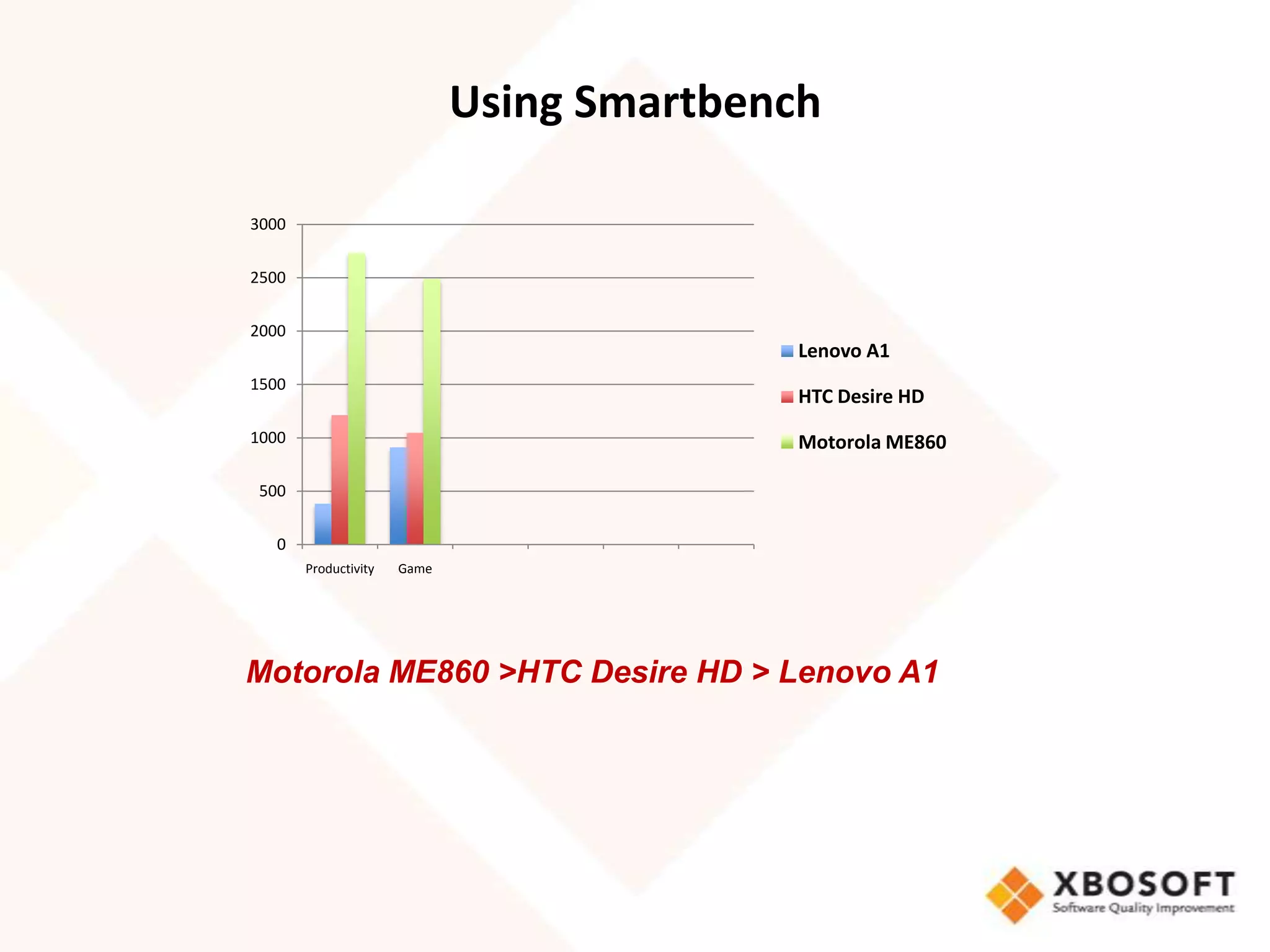 Using Smartbench

3000
2500
2000
1500
1000
500
0

Productivity Game

Lenovo A1
HTC Desire HD
Motorola ME860

Motorola ME860 >HTC Desire HD > Lenovo A1

XBOSOFT
Software Quality Improvement